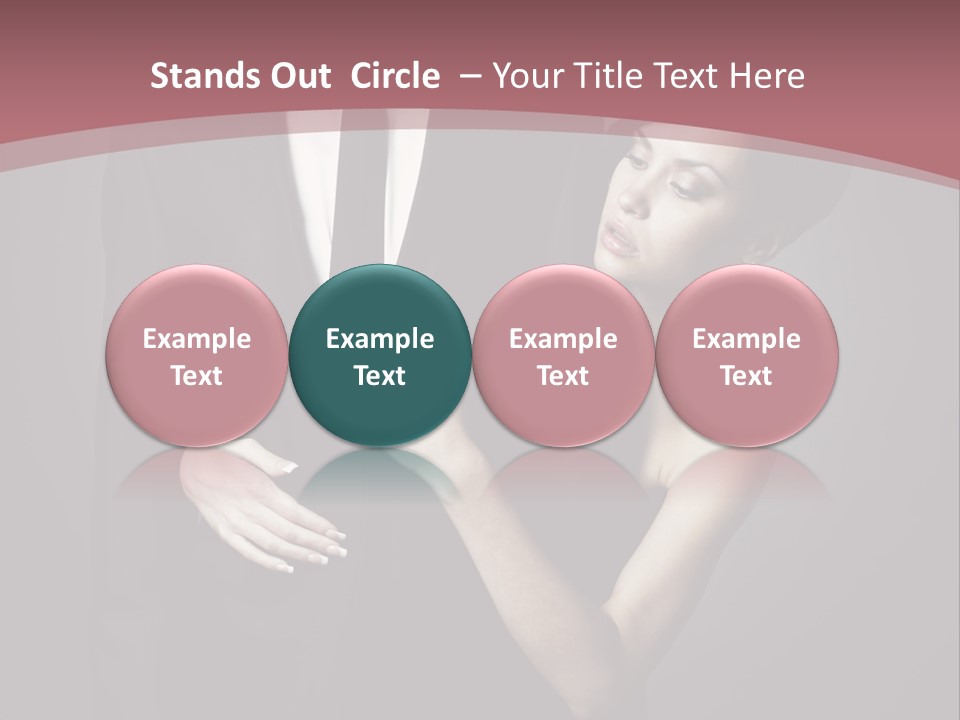 Stands Out Circle – Your Title Text Here

Example Text

Example Text

Example Text

Example Text